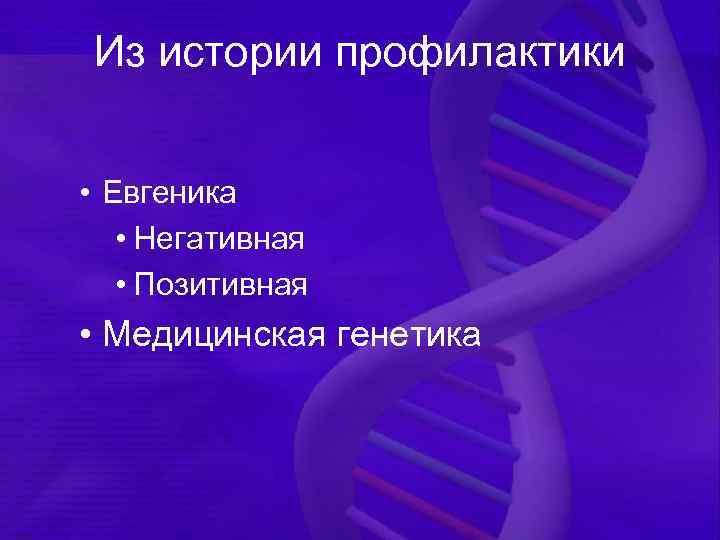 Из истории профилактики

• Евгеника
  • Негативная
  • Позитивная
• Медицинская генетика